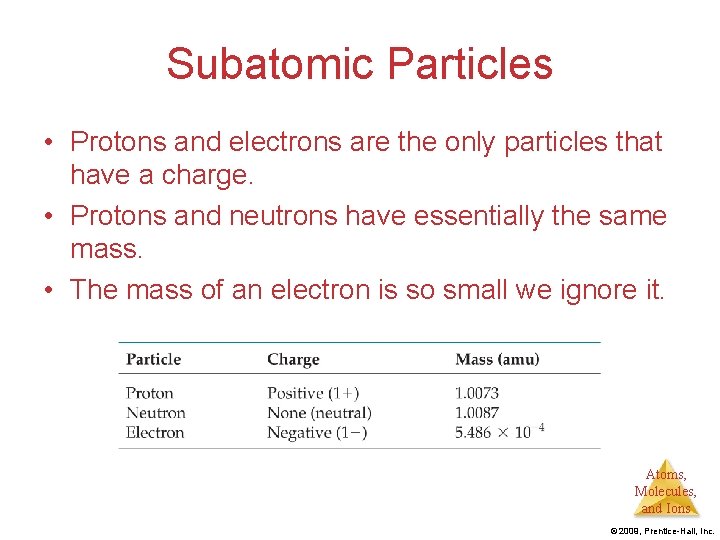 Subatomic Particles

• Protons and electrons are the only particles that have a charge.

• Protons and neutrons have essentially the same mass.

• The mass of an electron is so small we ignore it.

| Particle | Charge | Mass (amu) |
|---|---|---|
| Proton | Positive (1+) | 1.0073 |
| Neutron | None (neutral) | 1.0087 |
| Electron | Negative (1−) | $5.486 \times 10^{4}$ |

Atoms, Molecules, and Ions

©2009, Prentice-Hall, Inc.